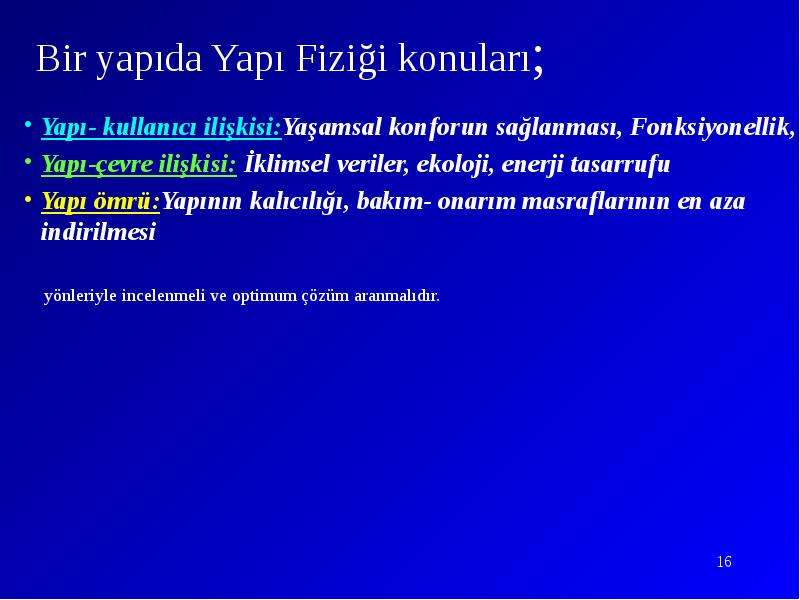 Bir yapıda Yapı Fiziği konuları;

• Yapı- kullanıcı ilişkisi:Yaşamsal konforun sağlanması, Fonksiyonellik,

• Yapı-çevre ilişkisi: İklimsel veriler, ekoloji, enerji tasarrufu

• Yapı ömrü:Yapının kalıcılığı, bakım- onarım masraflarının en aza indirilmesi

yönleriyle incelenmeli ve optimum çözüm aranmalıdır.

16